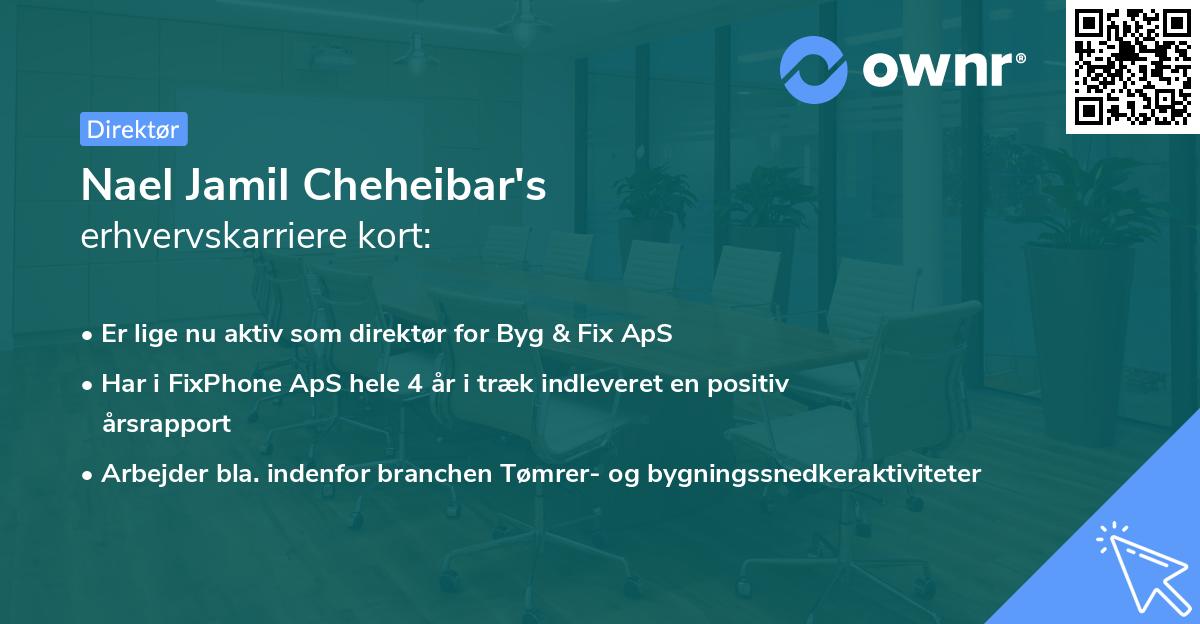 ownr®

Direktør

Nael Jamil Cheheibar's
erhvervskarriere kort:

• Er lige nu aktiv som direktør for Byg & Fix ApS
• Har i FixPhone ApS hele 4 år i træk indleveret en positiv årsrapport
• Arbejder bla. indenfor branchen Tømrer- og bygningssnedkeraktiviteter